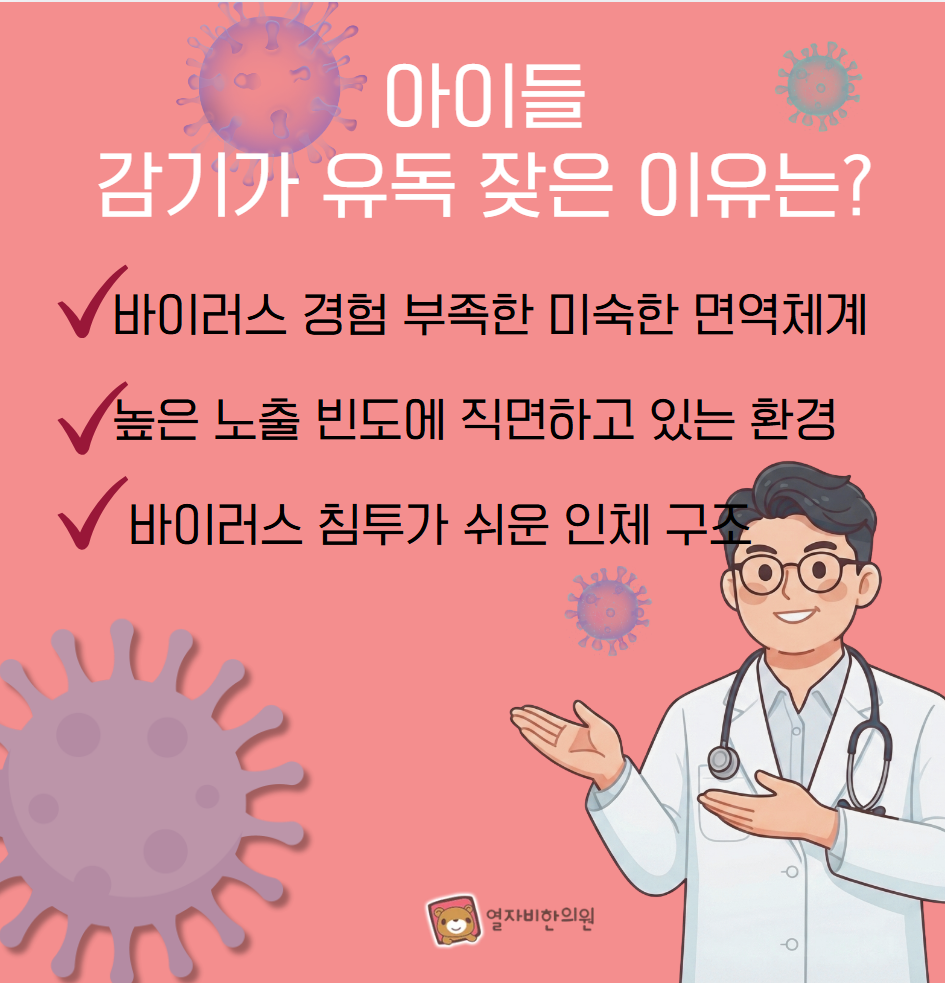 아이들
감기가 유독 잦은 이유는?

✓바이러스 경험 부족한 미숙한 면역체계

✓높은 노출 빈도에 직면하고 있는 환경

✓ 바이러스 침투가 쉬운 인체 구조

열자비한의원